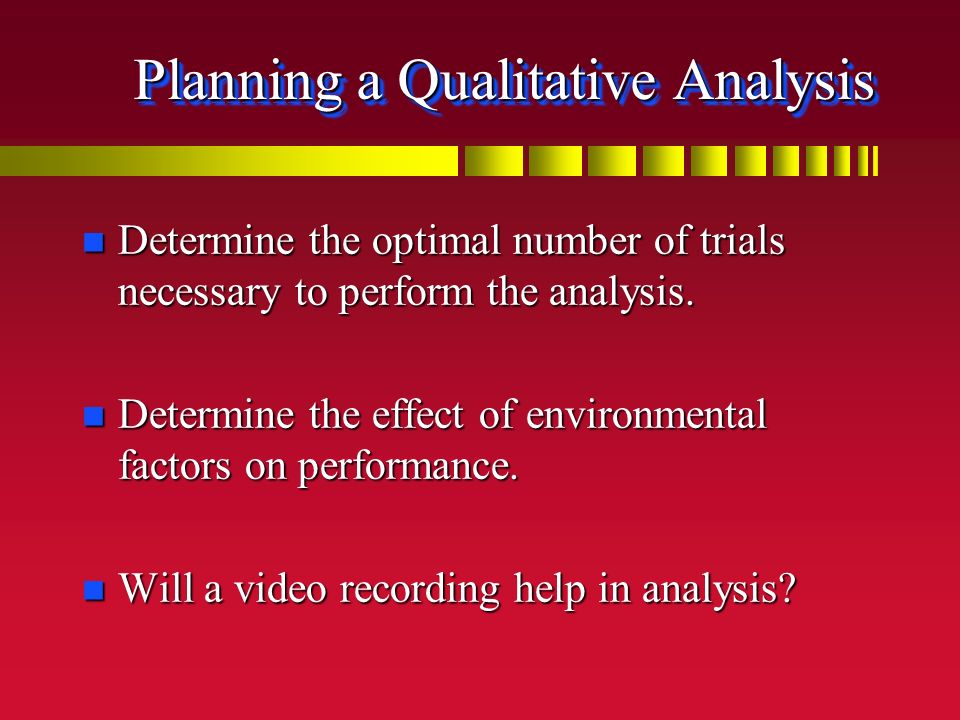 Planning a Qualitative Analysis

Determine the optimal number of trials necessary to perform the analysis.

Determine the effect of environmental factors on performance.

Will a video recording help in analysis?